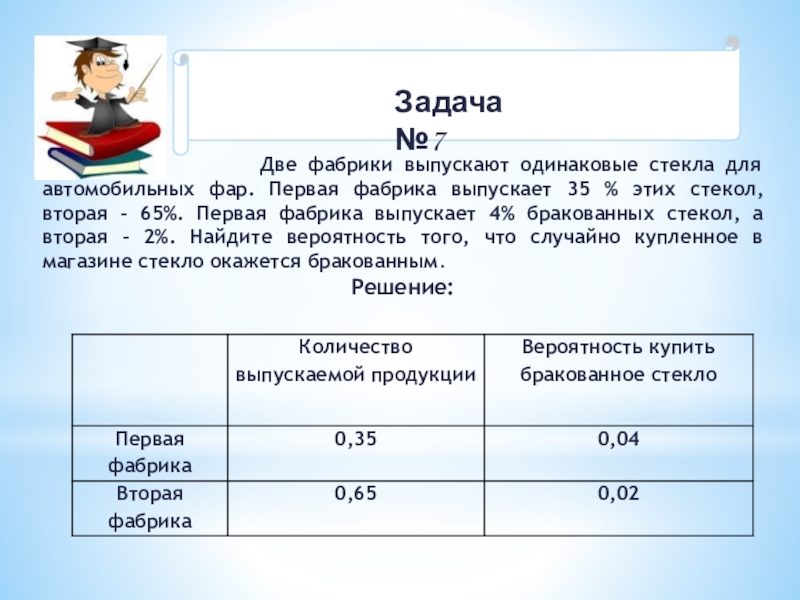 Задача №7

Две фабрики выпускают одинаковые стекла для автомобильных фар. Первая фабрика выпускает 35 % этих стекол, вторая – 65%. Первая фабрика выпускает 4% бракованных стекол, а вторая – 2%. Найдите вероятность того, что случайно купленное в магазине стекло окажется бракованным.

Решение:

| | Количество выпускаемой продукции | Вероятность купить бракованное стекло |
|---|---|---|
| Первая фабрика | 0,35 | 0,04 |
| Вторая фабрика | 0,65 | 0,02 |